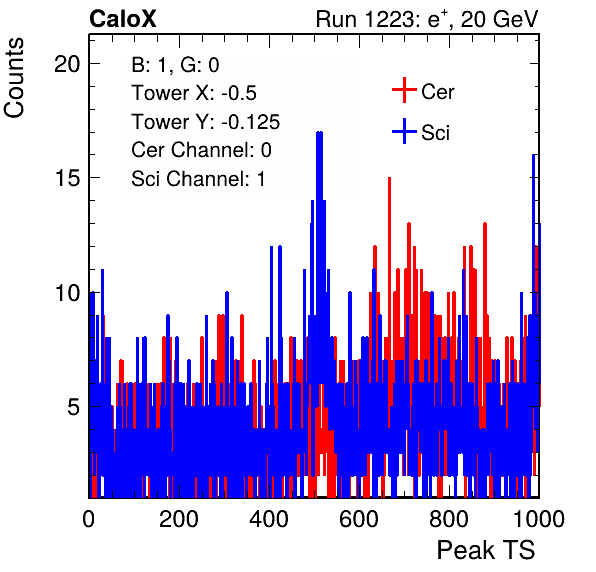 CaloX

Run 1223: $e^{+}$, 20 GeV

Counts

20
15
10
5

B: 1, G: 0
Tower X: -0.5
Tower Y: -0.125
Cer Channel: 0
Sci Channel: 1

Cer
Sci

0
200
400
600
800
1000

Peak TS